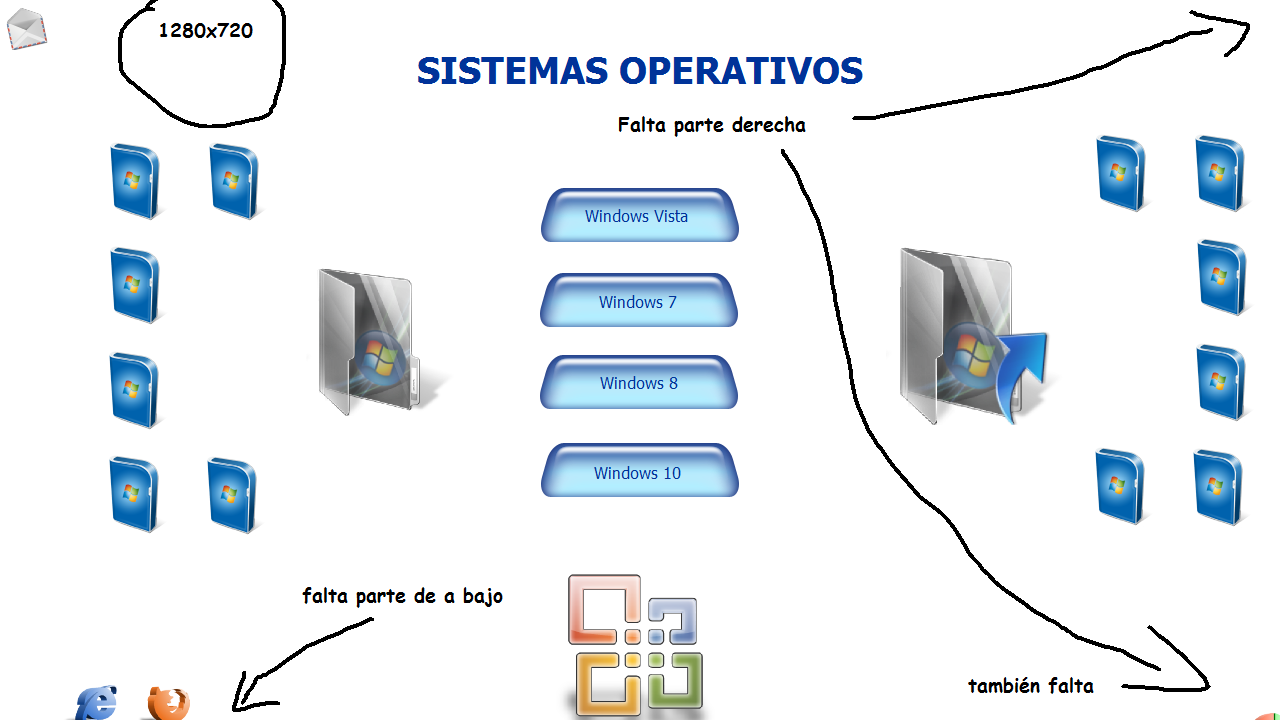 1280x720

SISTEMAS OPERATIVOS

Falta parte derecha

Windows Vista

Windows 7

Windows 8

Windows 10

falta parte de a bajo

también falta